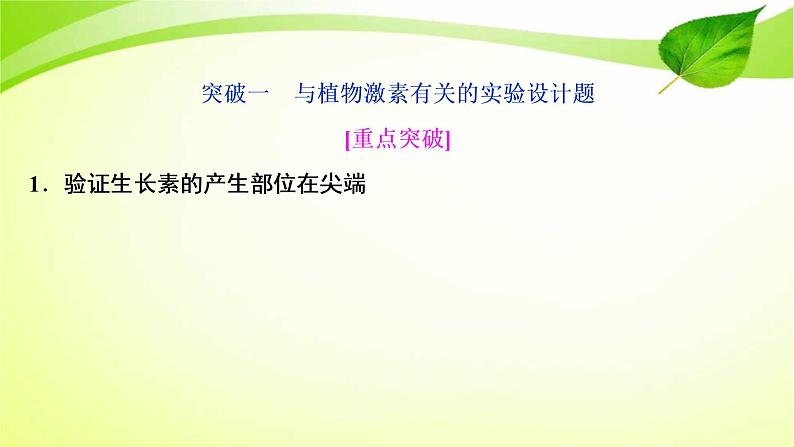 突破一　与植物激素有关的实验设计题

[重点突破]

1．验证生长素的产生部位在尖端